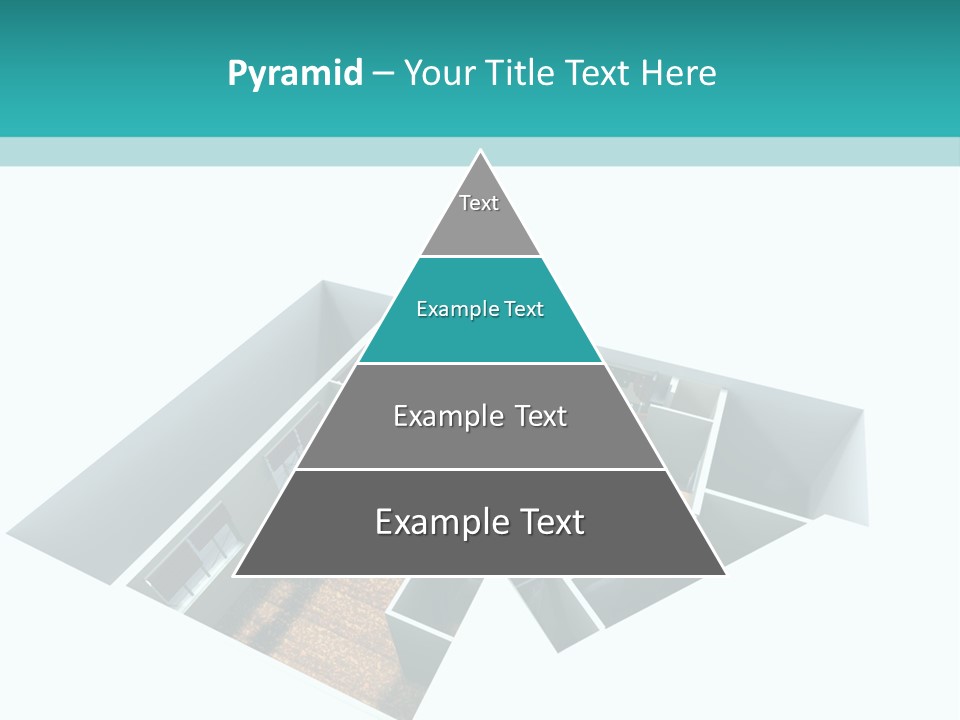 Pyramid – Your Title Text Here

Text

Example Text

Example Text

Example Text